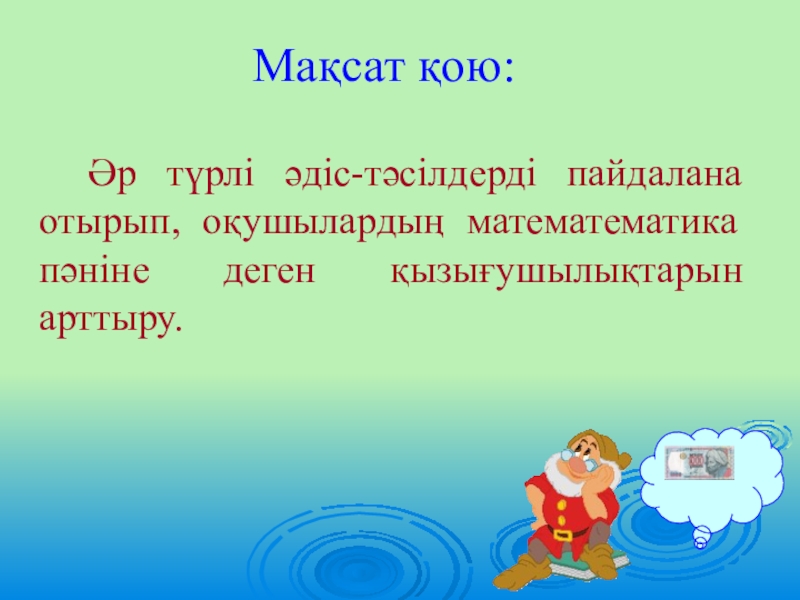 Мақсат қою:

Әр түрлі әдіс-тәсілдерді пайдалана отырып, оқушылардың математематика пәніне деген қызығушылықтарын арттыру.